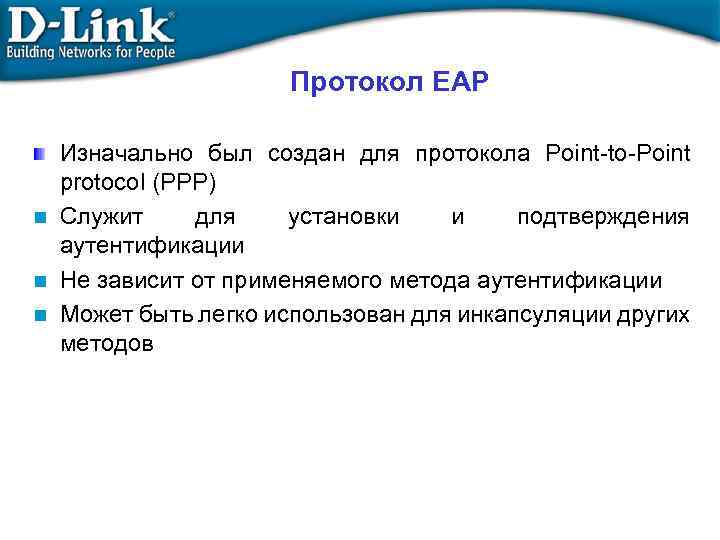 D-Link®
Building Networks for People

Протокол EAP

Изначально был создан для протокола Point-to-Point protocol (PPP)

Служит для установки и подтверждения аутентификации

Не зависит от применяемого метода аутентификации

Может быть легко использован для инкапсуляции других методов